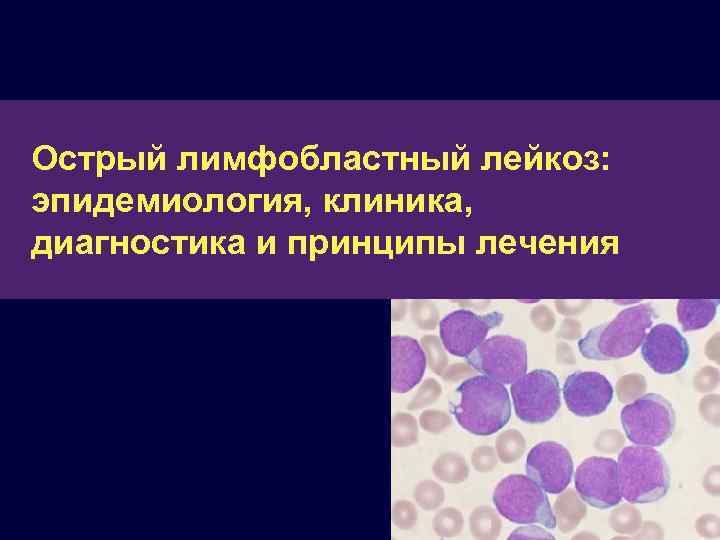 Острый лимфобластный лейкоз: эпидемиология, клиника, диагностика и принципы лечения